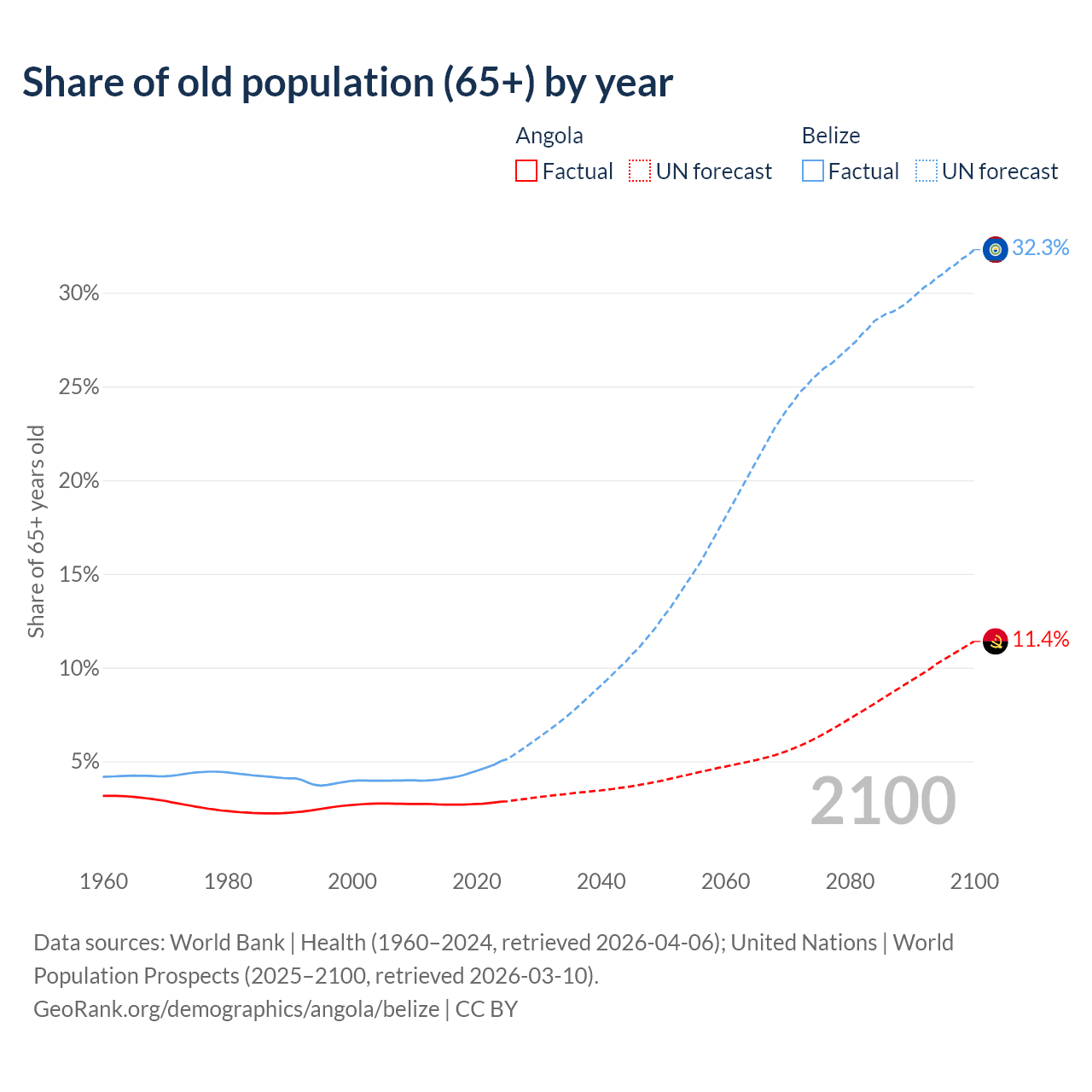 Share of old population (65+) by year

Angola
Factual
UN forecast

Belize
Factual
UN forecast

Share of 65+ years old

30%
25%
20%
15%
10%
5%

32.3%
11.4%

2100

1960
1980
2000
2020
2040
2060
2080
2100

Data sources: World Bank | Health (1960–2024, retrieved 2026-04-06); United Nations | World Population Prospects (2025–2100, retrieved 2026-03-10).
GeoRank.org/demographics/angola/belize | CC BY